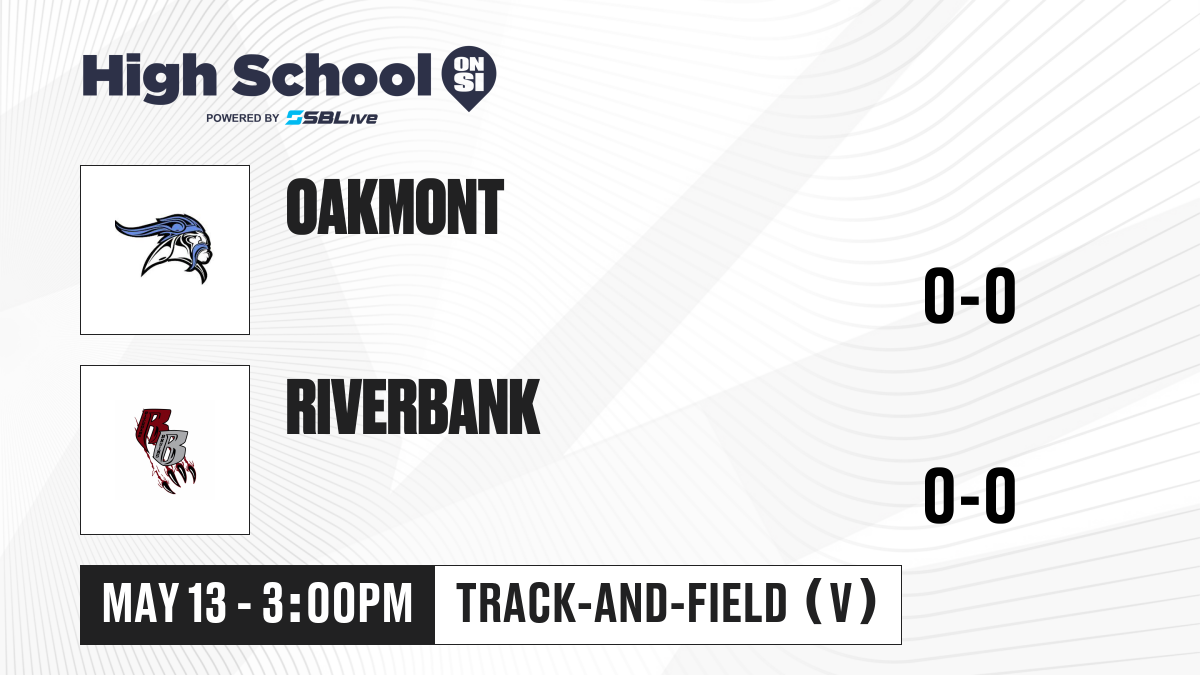 High School ON SI
POWERED BY SBLive

OAKMONT

0-0

RB

RIVERBANK

0-0

MAY 13 - 3:00PM

TRACK-AND-FIELD (V)